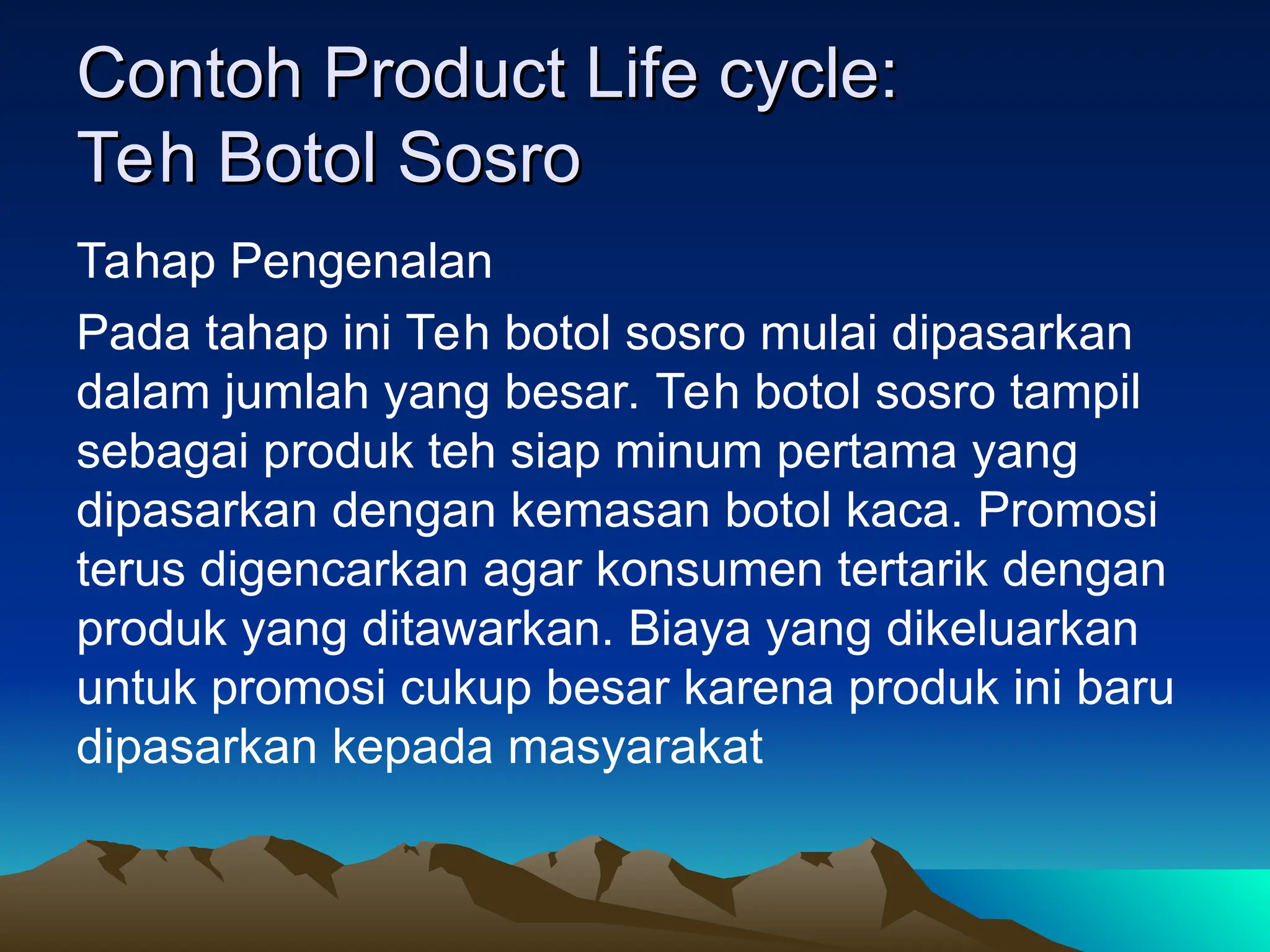 Contoh Product Life cycle:
Teh Botol Sosro

Tahap Pengenalan

Pada tahap ini Teh botol sosro mulai dipasarkan dalam jumlah yang besar. Teh botol sosro tampil sebagai produk teh siap minum pertama yang dipasarkan dengan kemasan botol kaca. Promosi terus digencarkan agar konsumen tertarik dengan produk yang ditawarkan. Biaya yang dikeluarkan untuk promosi cukup besar karena produk ini baru dipasarkan kepada masyarakat